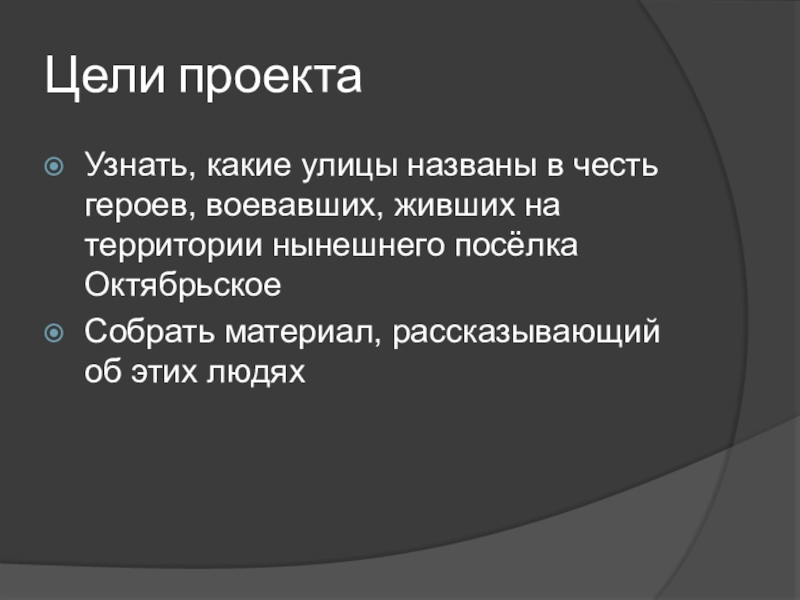 Цели проекта

Узнать, какие улицы названы в честь героев, воевавших, живших на территории нынешнего посёлка Октябрьское

Собрать материал, рассказывающий об этих людях